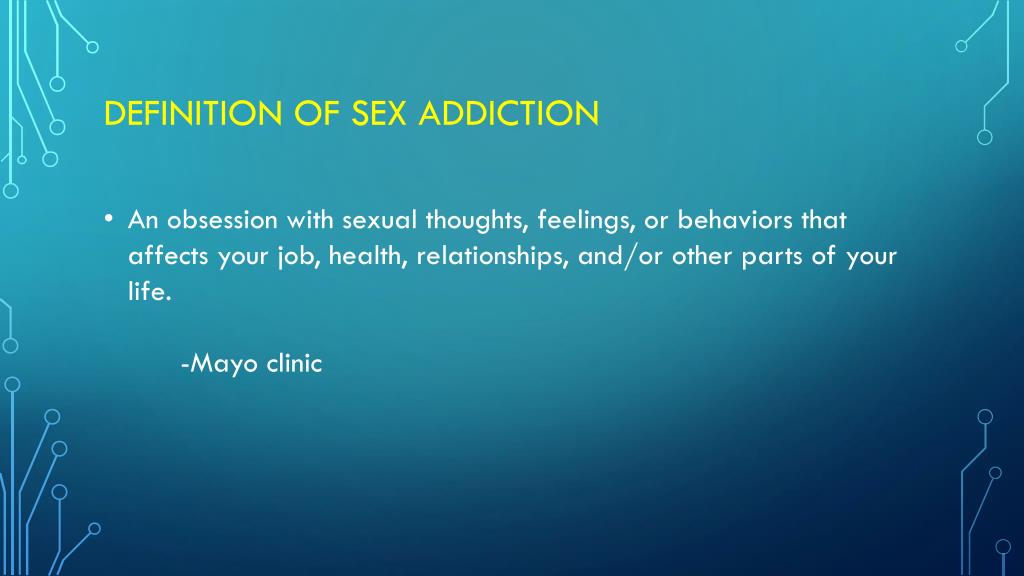 DEFINITION OF SEX ADDICTION

• An obsession with sexual thoughts, feelings, or behaviors that affects your job, health, relationships, and/or other parts of your life.

-Mayo clinic